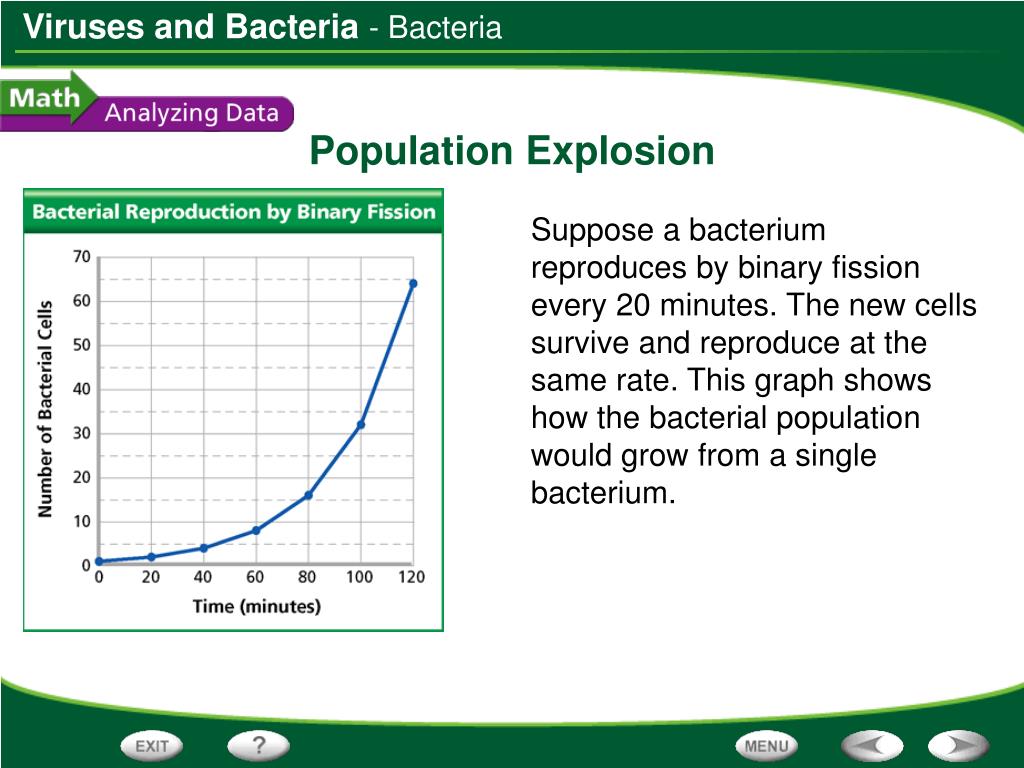 Viruses and Bacteria - Bacteria

Math Analyzing Data

Population Explosion

Bacterial Reproduction by Binary Fission

Number of Bacterial Cells

70
60
50
40
30
20
10
0

0 20 40 60 80 100 120

Time (minutes)

Suppose a bacterium reproduces by binary fission every 20 minutes. The new cells survive and reproduce at the same rate. This graph shows how the bacterial population would grow from a single bacterium.

EXIT ? MENU